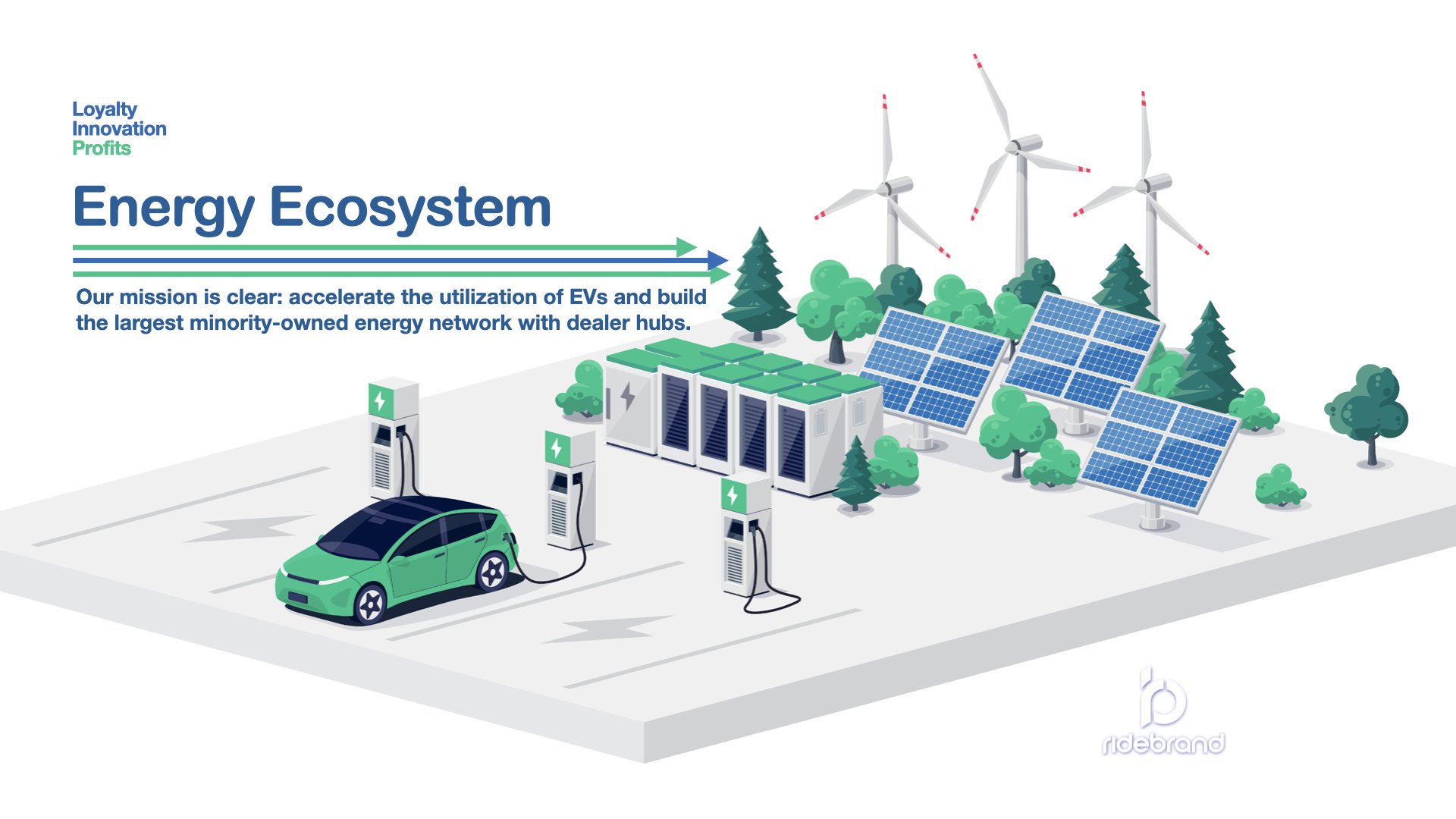 Loyalty
Innovation
Profits

Energy Ecosystem

Our mission is clear: accelerate the utilization of EVs and build the largest minority-owned energy network with dealer hubs.

ridebrand